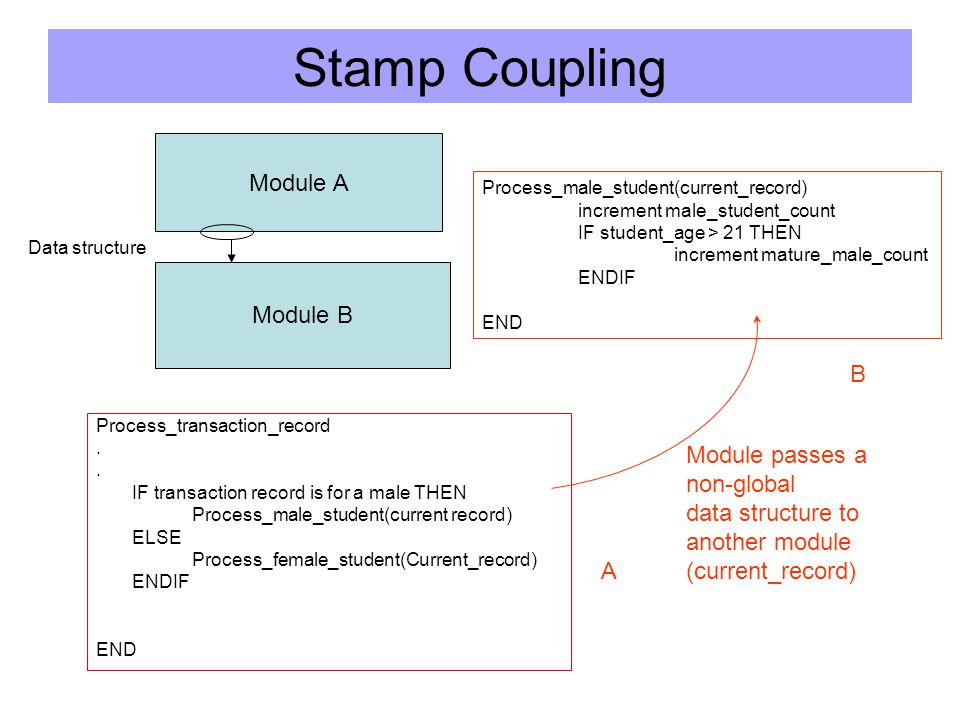 Stamp Coupling

Module A

Data structure

Module B

Process_male_student(current_record)
increment male_student_count
IF student_age > 21 THEN
increment mature_male_count
ENDIF

END

B

Process_transaction_record
.
.
IF transaction record is for a male THEN
Process_male_student(current record)
ELSE
Process_female_student(Current_record)
ENDIF

END

A

Module passes a non-global data structure to another module (current_record)